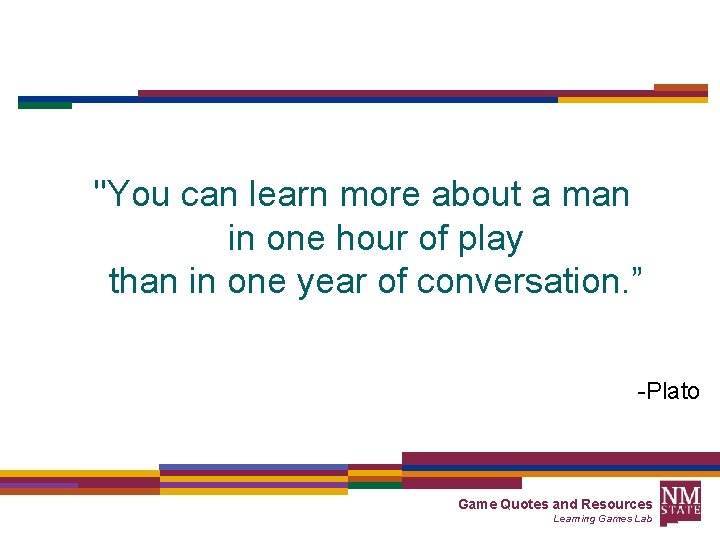 "You can learn more about a man in one hour of play than in one year of conversation.”

-Plato

Game Quotes and Resources
Learning Games Lab

NM STATE